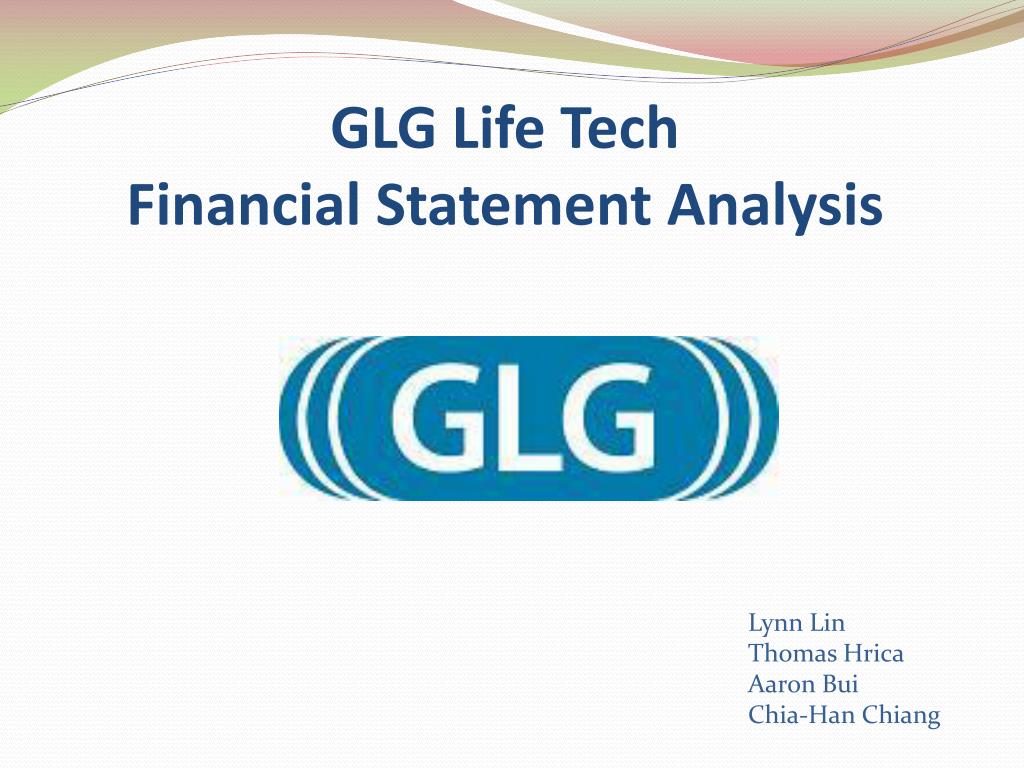 GLG Life Tech
Financial Statement Analysis

GLG

Lynn Lin
Thomas Hrica
Aaron Bui
Chia-Han Chiang